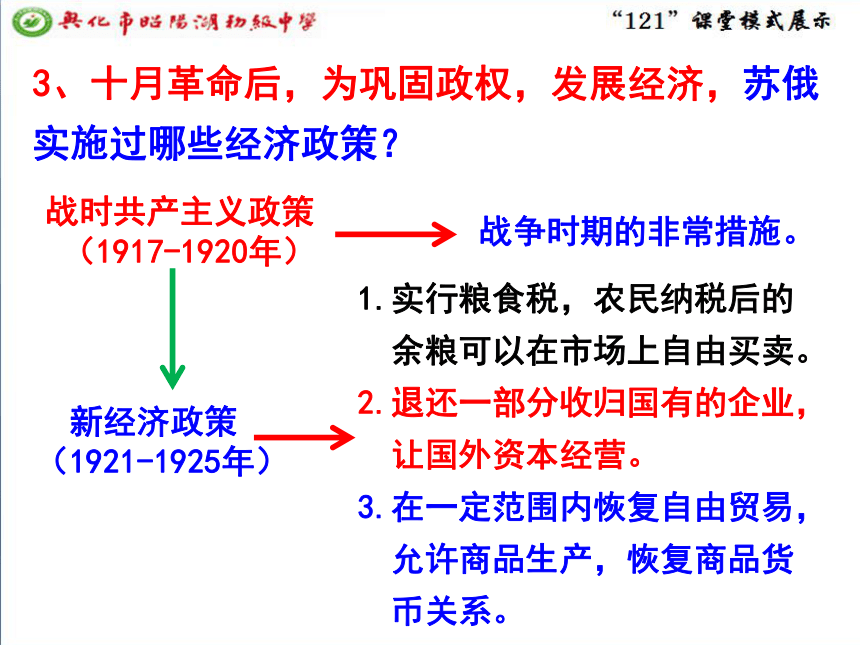 興化市昭陽湖初級中學

“121”课堂模式展示

3、十月革命后，为巩固政权，发展经济，苏俄实施过哪些经济政策？

战时共产主义政策（1917-1920年）

战争时期的非常措施。

新经济政策（1921-1925年）

1.实行粮食税，农民纳税后的余粮可以在市场上自由买卖。

2.退还一部分收归国有的企业，让国外资本经营。

3.在一定范围内恢复自由贸易，允许商品生产，恢复商品货币关系。